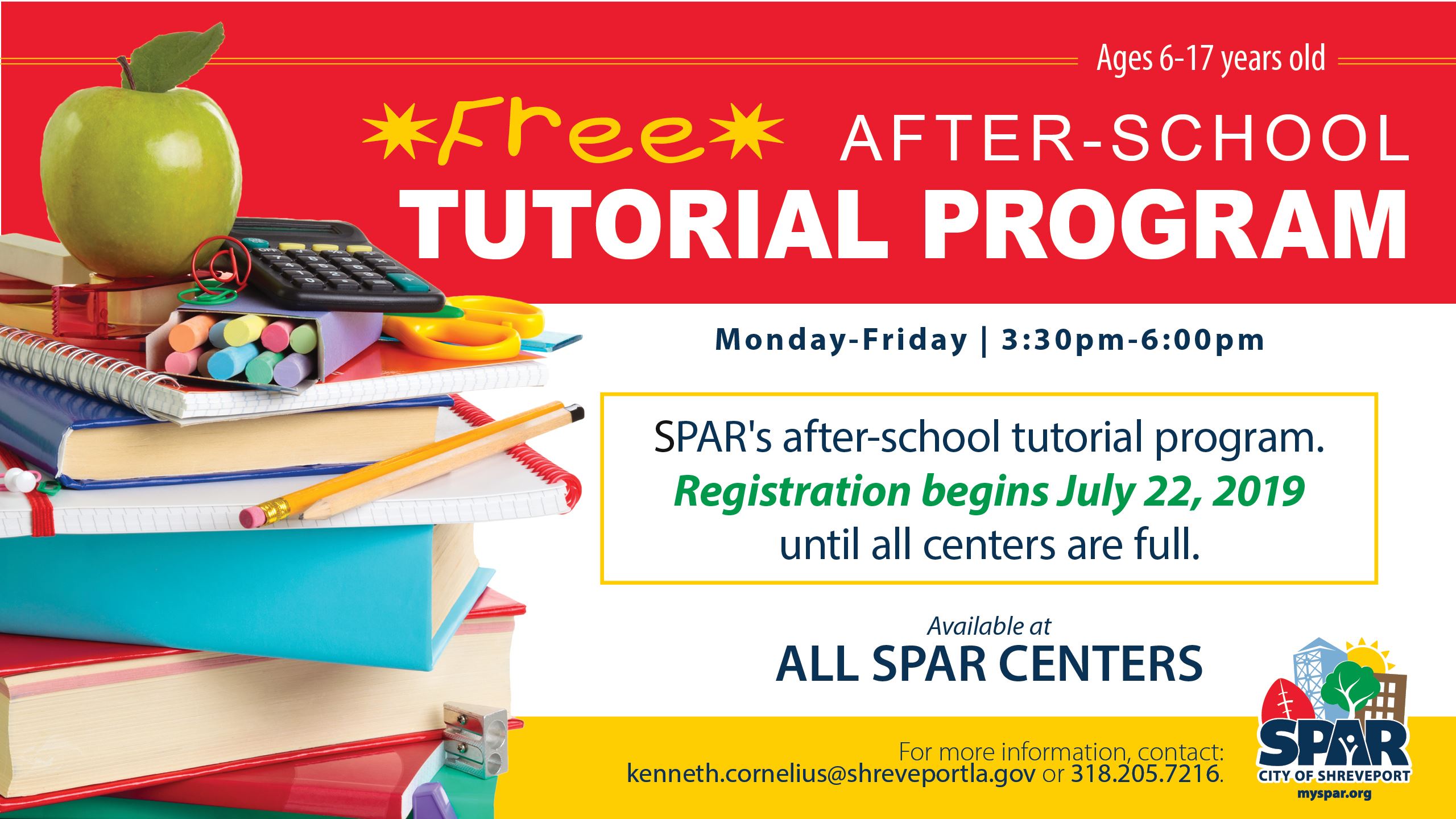 Ages 6-17 years old

*Free* AFTER-SCHOOL TUTORIAL PROGRAM

Monday-Friday | 3:30pm-6:00pm

SPAR's after-school tutorial program. Registration begins July 22, 2019 until all centers are full.

Available at
ALL SPAR CENTERS

For more information, contact: kenneth.cornelius@shreveportla.gov or 318.205.7216.

SPAR
CITY OF SHREVEPORT
myspar.org